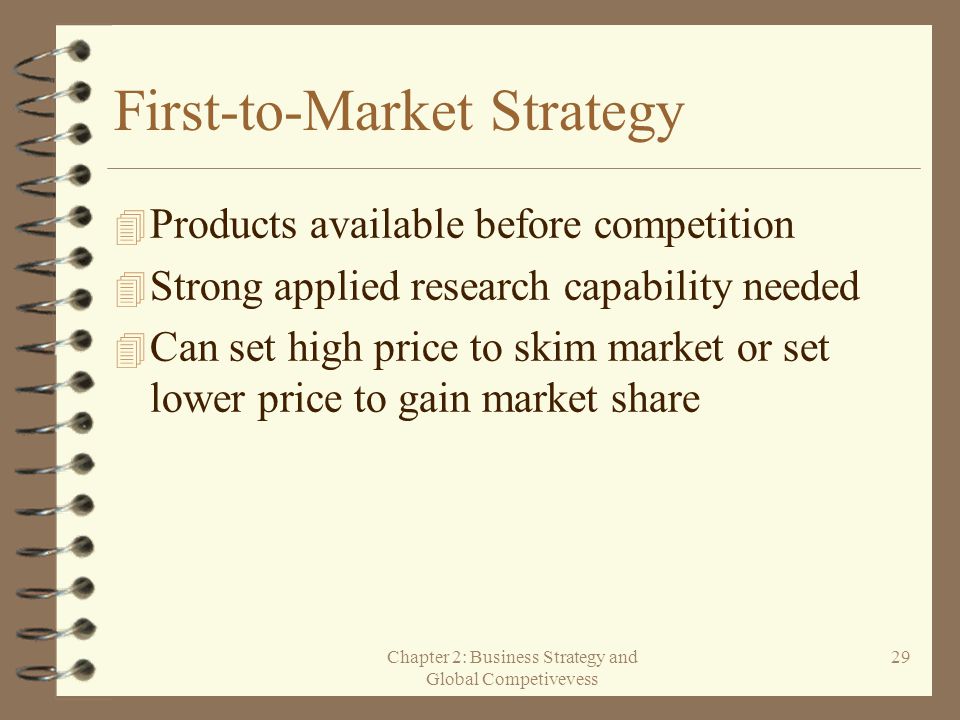 First-to-Market Strategy

Products available before competition

Strong applied research capability needed

Can set high price to skim market or set lower price to gain market share

Chapter 2: Business Strategy and Global Competivevess

29